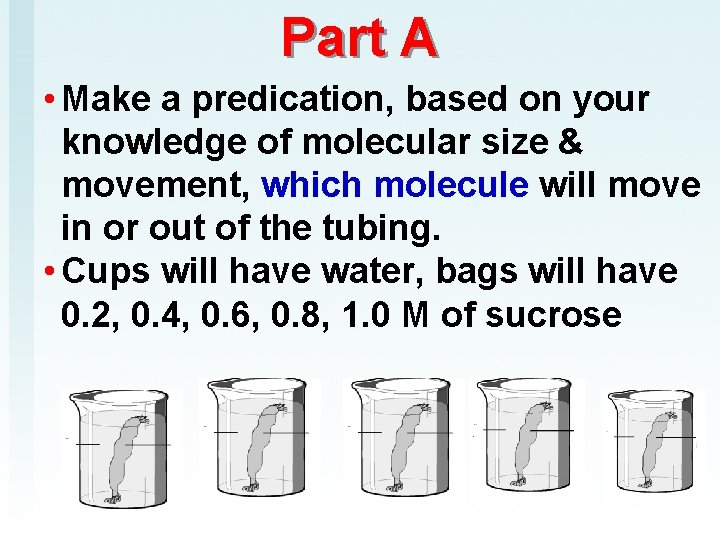 Part A

• Make a predication, based on your knowledge of molecular size & movement, which molecule will move in or out of the tubing.

• Cups will have water, bags will have 0.2, 0.4, 0.6, 0.8, 1.0 M of sucrose